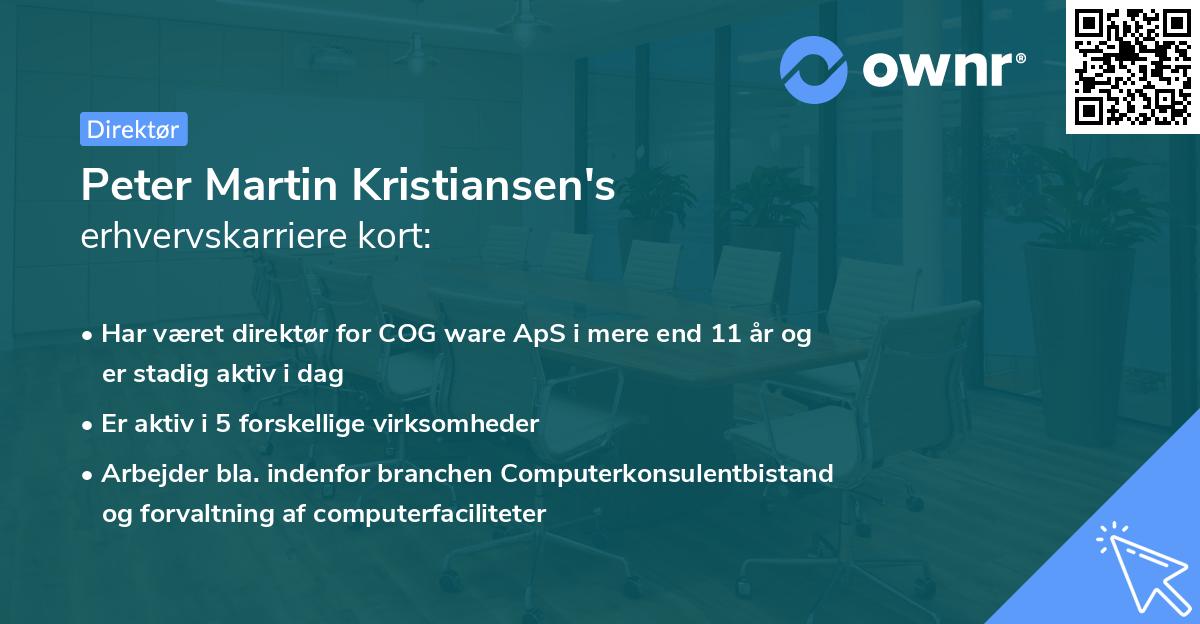 ownr®

Direktør

Peter Martin Kristiansen's
erhvervskarriere kort:

• Har været direktør for COG ware ApS i mere end 11 år og er stadig aktiv i dag
• Er aktiv i 5 forskellige virksomheder
• Arbejder bla. indenfor branchen Computerkonsulentbistand og forvaltning af computerfaciliteter